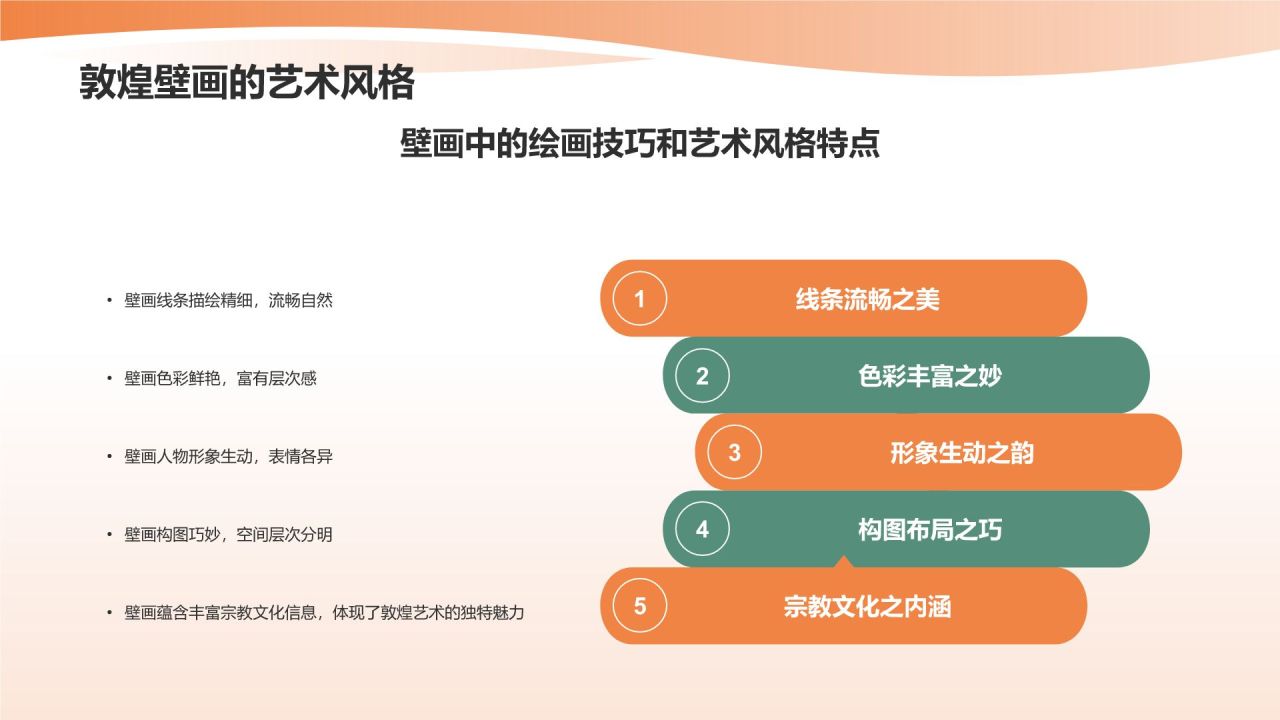 敦煌壁画的艺术风格

壁画中的绘画技巧和艺术风格特点

• 壁画线条描绘精细，流畅自然

• 壁画色彩鲜艳，富有层次感

• 壁画人物形象生动，表情各异

• 壁画构图巧妙，空间层次分明

• 壁画蕴含丰富宗教文化信息，体现了敦煌艺术的独特魅力

1 线条流畅之美

2 色彩丰富之妙

3 形象生动之韵

4 构图布局之巧

5 宗教文化之内涵